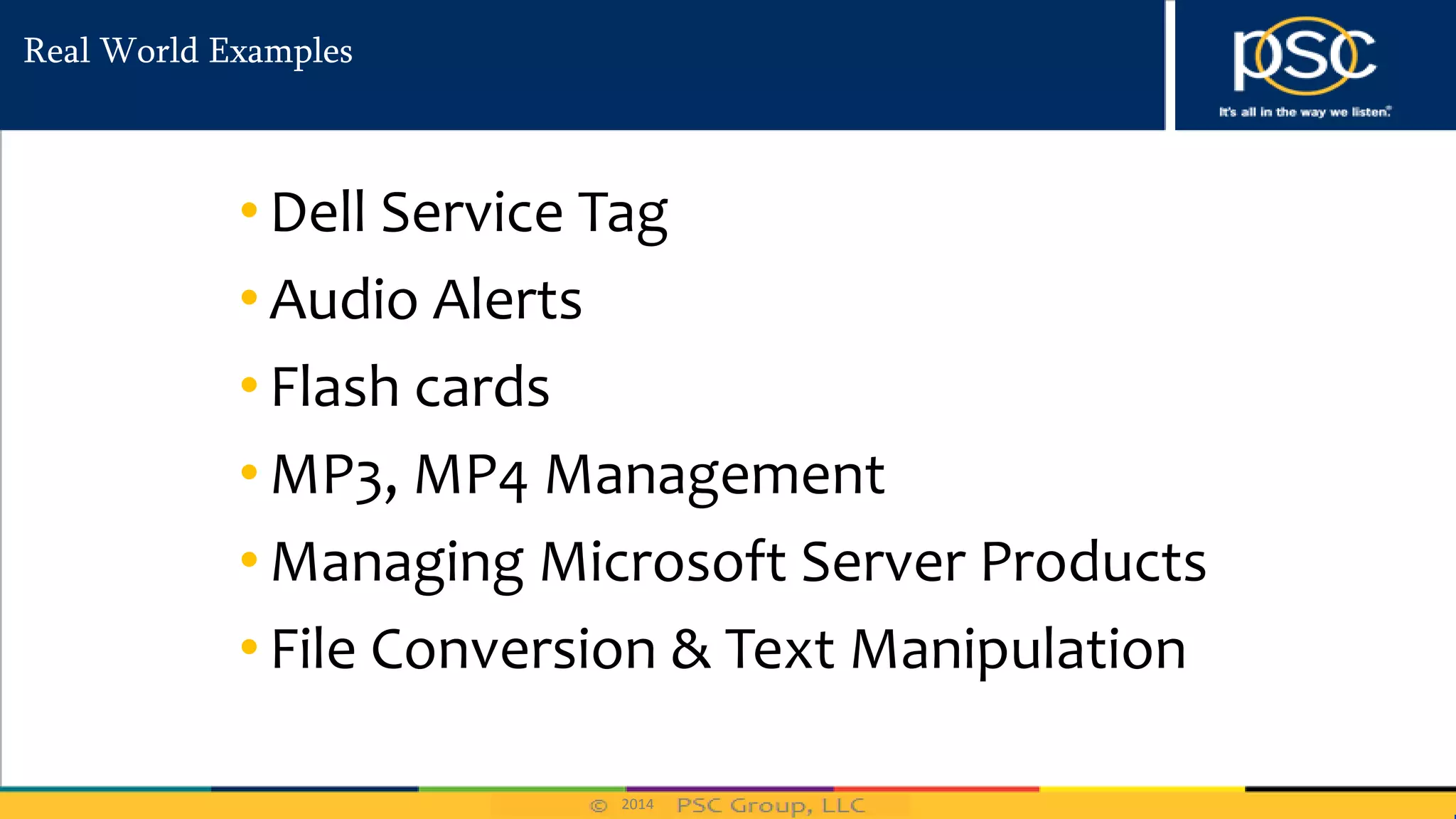 Real World Examples

psc
It's all in the way we listen.

• Dell Service Tag
• Audio Alerts
• Flash cards
• MP3, MP4 Management
• Managing Microsoft Server Products
• File Conversion & Text Manipulation

© 2014 PSC Group, LLC